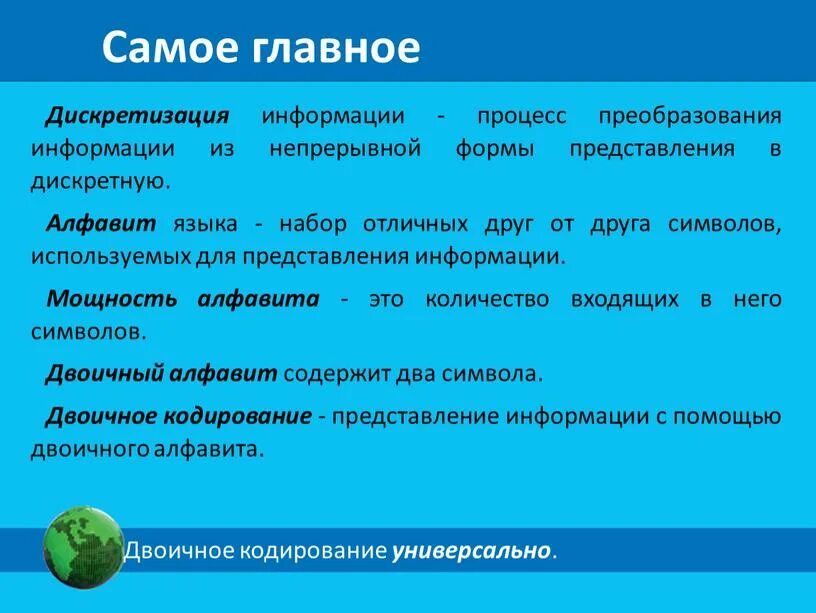 Самое главное

Дискретизация информации - процесс преобразования информации из непрерывной формы представления в дискретную.

Алфавит языка - набор отличных друг от друга символов, используемых для представления информации.

Мощность алфавита - это количество входящих в него символов.

Двоичный алфавит содержит два символа.

Двоичное кодирование - представление информации с помощью двоичного алфавита.

Двоичное кодирование универсально.